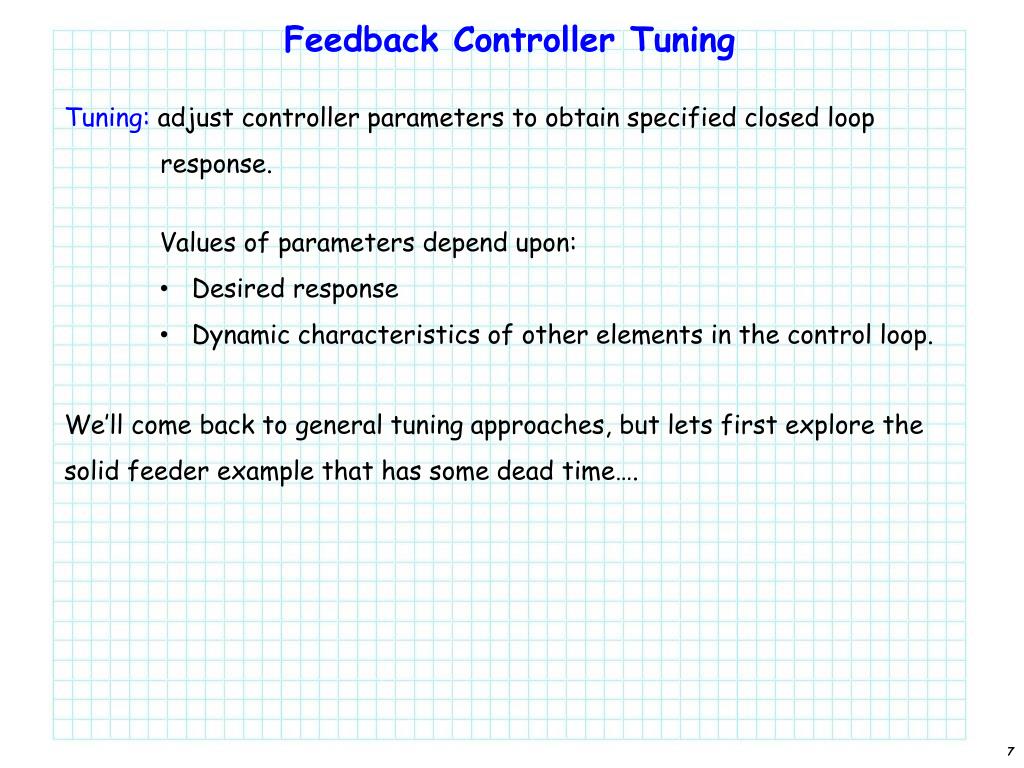 Feedback Controller Tuning

Tuning: adjust controller parameters to obtain specified closed loop response.

Values of parameters depend upon:
• Desired response
• Dynamic characteristics of other elements in the control loop.

We'll come back to general tuning approaches, but lets first explore the solid feeder example that has some dead time….

7